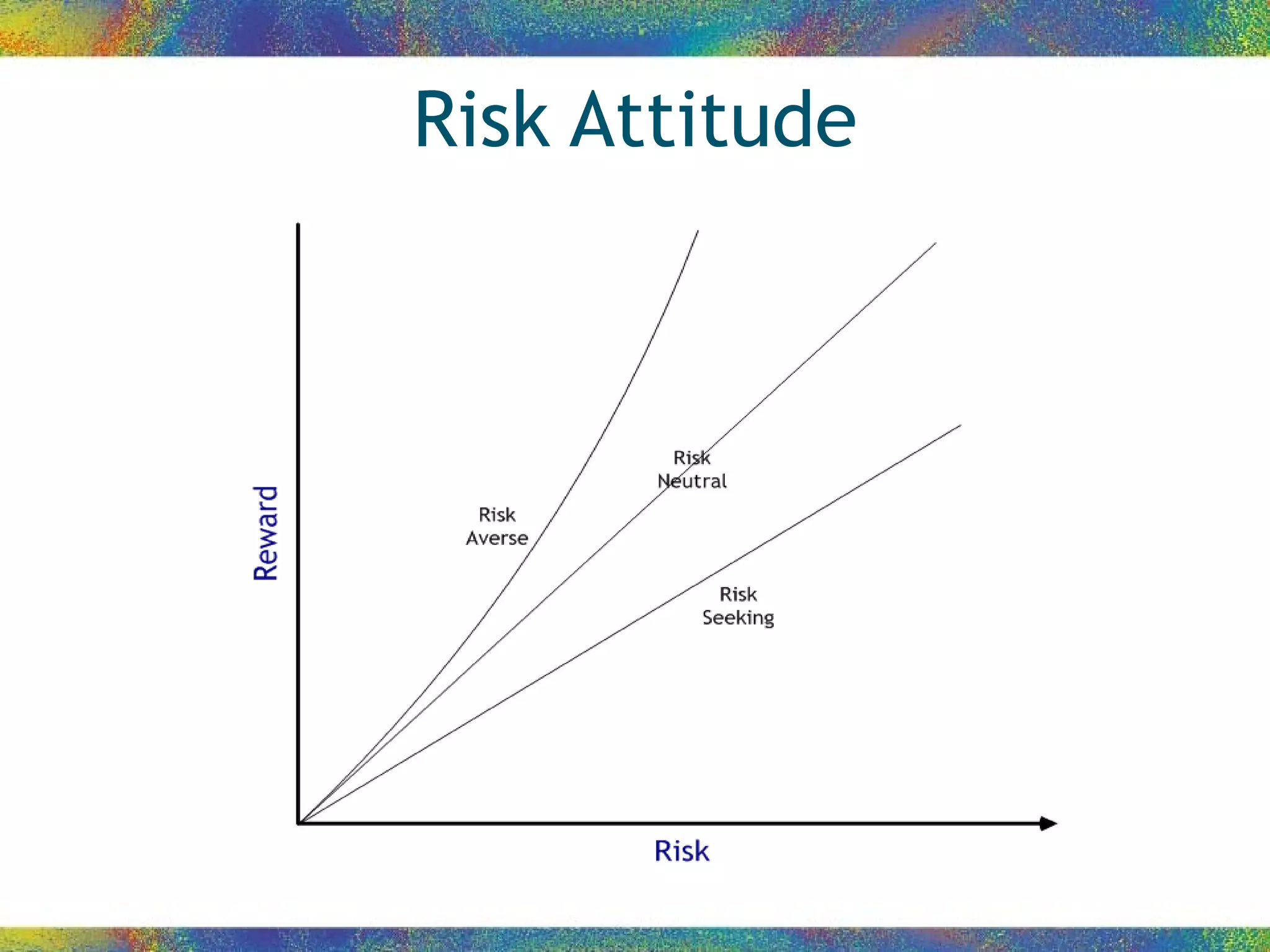 Risk Attitude

Reward

Risk Averse

Risk Neutral

Risk Seeking

Risk